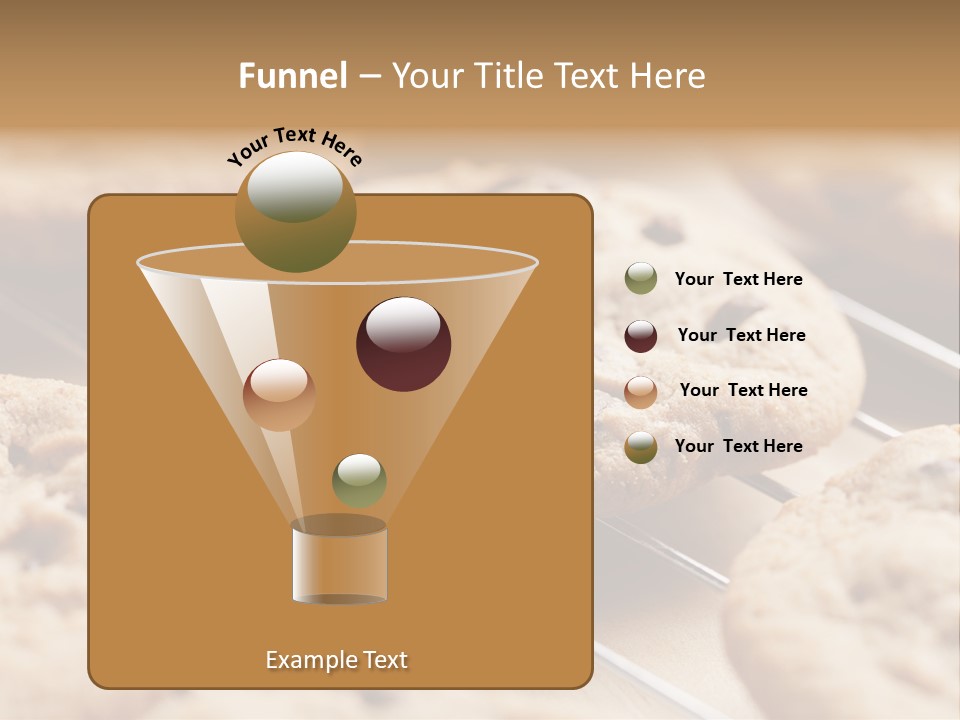 Funnel – Your Title Text Here

Your Text Here

Your Text Here

Your Text Here

Your Text Here

Your Text Here

Example Text